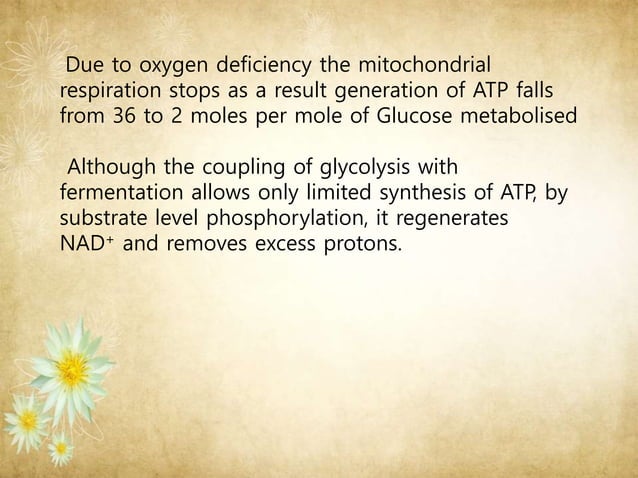 Due to oxygen deficiency the mitochondrial respiration stops as a result generation of ATP falls from 36 to 2 moles per mole of Glucose metabolised

Although the coupling of glycolysis with fermentation allows only limited synthesis of ATP, by substrate level phosphorylation, it regenerates $NAD^+$ and removes excess protons.